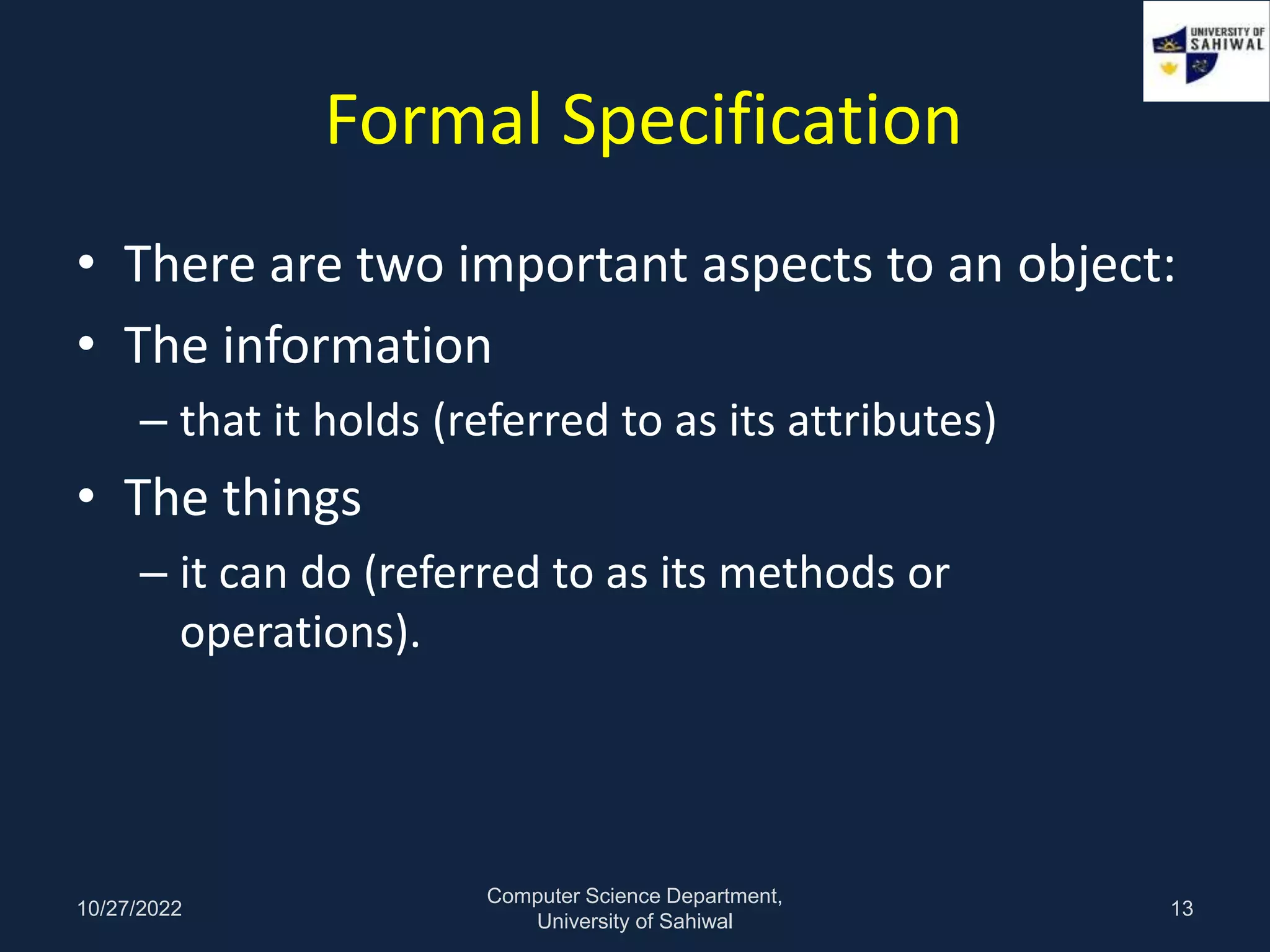 UNIVERSITY OF SAHIWAL

Formal Specification

• There are two important aspects to an object:
• The information
– that it holds (referred to as its attributes)
• The things
– it can do (referred to as its methods or operations).

10/27/2022

Computer Science Department, University of Sahiwal

13